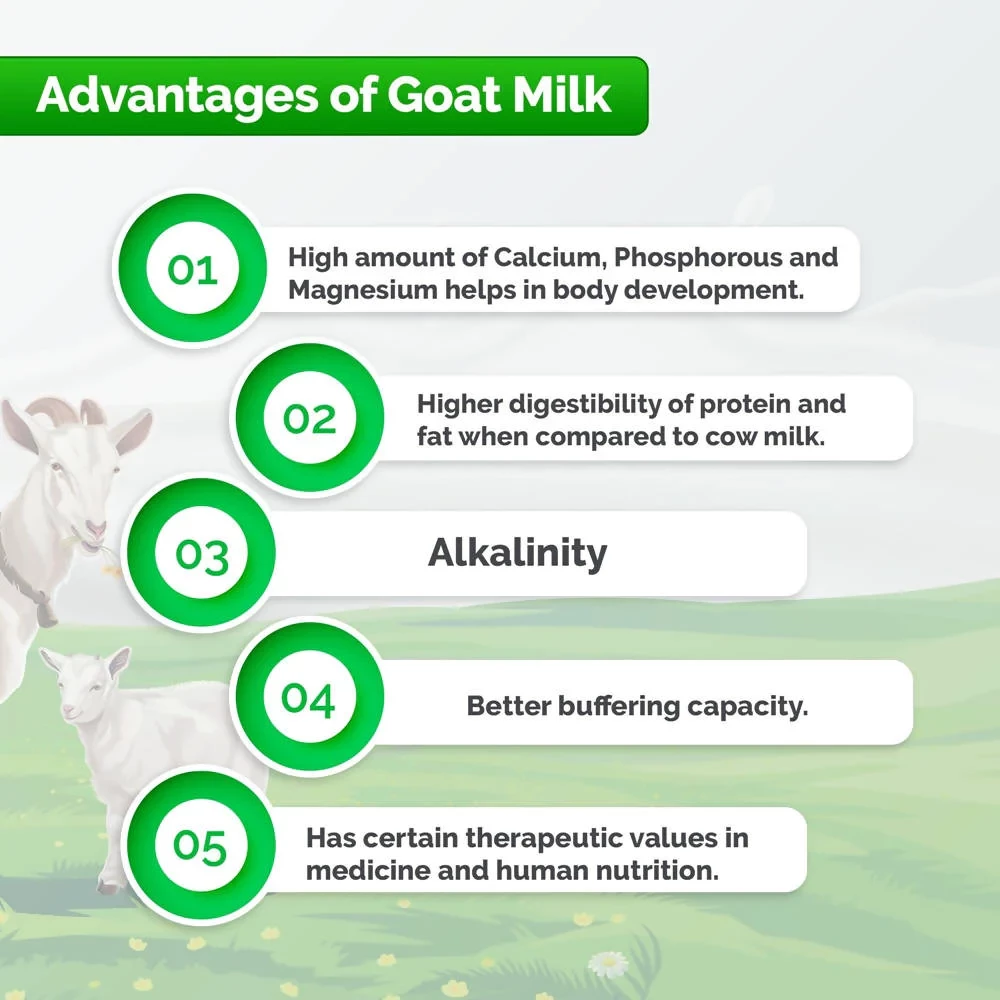 Advantages of Goat Milk

01 High amount of Calcium, Phosphorous and Magnesium helps in body development.

02 Higher digestibility of protein and fat when compared to cow milk.

03 Alkalinity

04 Better buffering capacity.

05 Has certain therapeutic values in medicine and human nutrition.